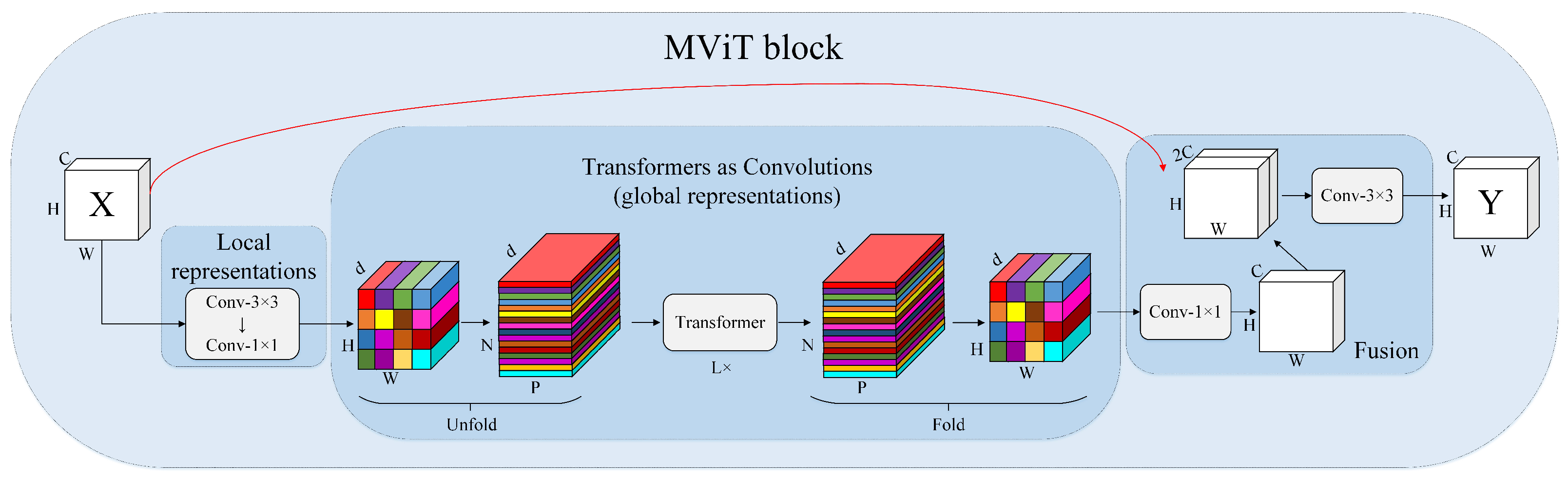 MViT block

C
H
X
W

Local representations

Conv-3×3
↓
Conv-1×1

Transformers as Convolutions
(global representations)

d
H
W

d
N
P

Unfold

Transformer
L×

d
N
P

d
H
W

Fold

2C
H
W

Conv-3×3

C
H
Y
W

Conv-1×1

C
H
W

Fusion